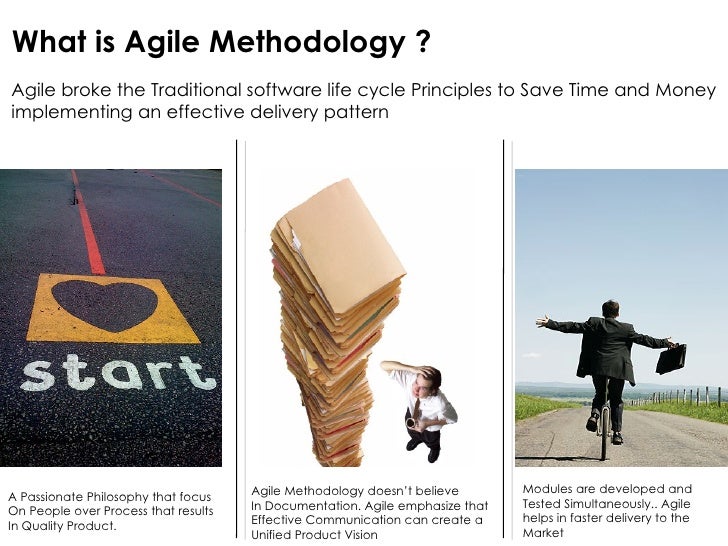 What is Agile Methodology ?

Agile broke the Traditional software life cycle Principles to Save Time and Money implementing an effective delivery pattern

start

A Passionate Philosophy that focus On People over Process that results In Quality Product.

Agile Methodology doesn't believe In Documentation. Agile emphasize that Effective Communication can create a Unified Product Vision

Modules are developed and Tested Simultaneously.. Agile helps in faster delivery to the Market